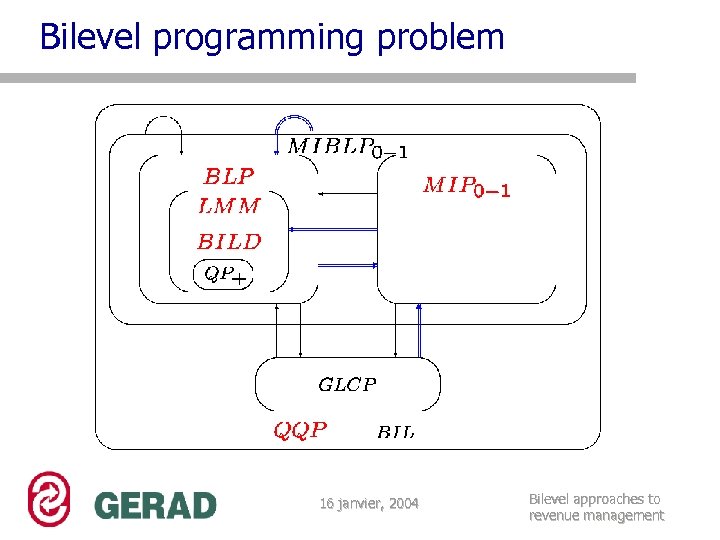 Bilevel programming problem

$MIBLP_{0-1}$

$BLP$

$LMM$

$BILD$

$QP_+$

$MIP_{0-1}$

$GLCP$

$QQP$

$BIL$

GERAD

16 janvier, 2004

Bilevel approaches to revenue management